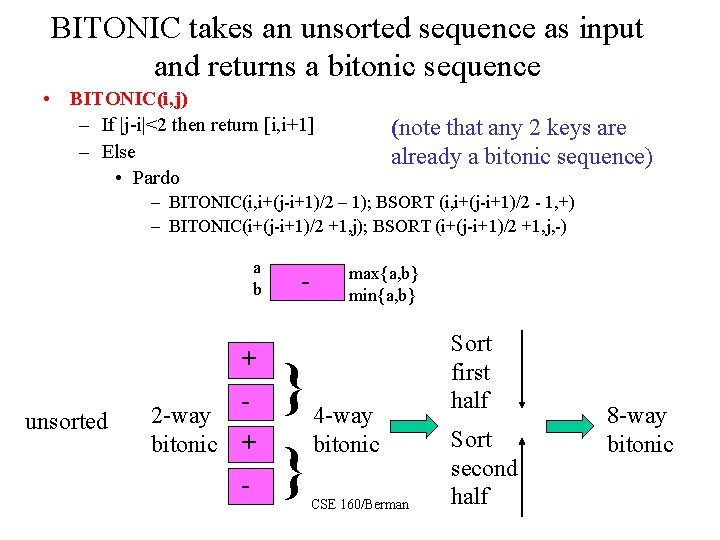 BITONIC takes an unsorted sequence as input and returns a bitonic sequence

• BITONIC(i,j)
  – If |j-i|<2 then return [i,i+1]
  – Else
    • Pardo
      – BITONIC(i,i+(j-i+1)/2 – 1); BSORT (i,i+(j-i+1)/2 - 1,+)
      – BITONIC(i+(j-i+1)/2 +1,j); BSORT (i+(j-i+1)/2 +1,j,-)

(note that any 2 keys are already a bitonic sequence)

a
b
-
max{a,b}
min{a,b}

unsorted

2-way bitonic

+
-
+
-

4-way bitonic

Sort first half

Sort second half

8-way bitonic

CSE 160/Berman